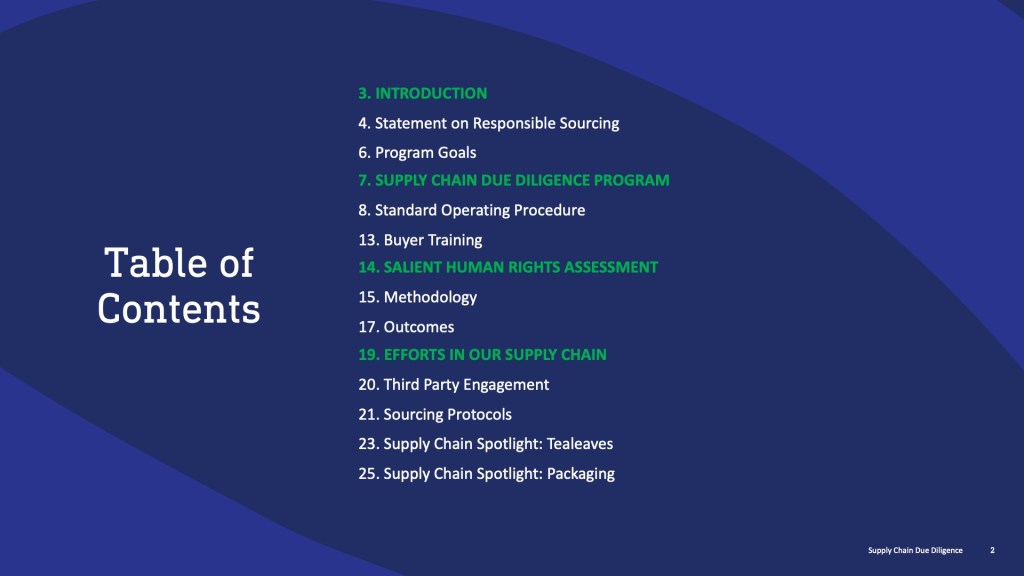 Table of Contents

3. INTRODUCTION

4. Statement on Responsible Sourcing

6. Program Goals

7. SUPPLY CHAIN DUE DILIGENCE PROGRAM

8. Standard Operating Procedure

13. Buyer Training

14. SALIENT HUMAN RIGHTS ASSESSMENT

15. Methodology

17. Outcomes

19. EFFORTS IN OUR SUPPLY CHAIN

20. Third Party Engagement

21. Sourcing Protocols

23. Supply Chain Spotlight: Tealeaves

25. Supply Chain Spotlight: Packaging

Supply Chain Due Diligence 2